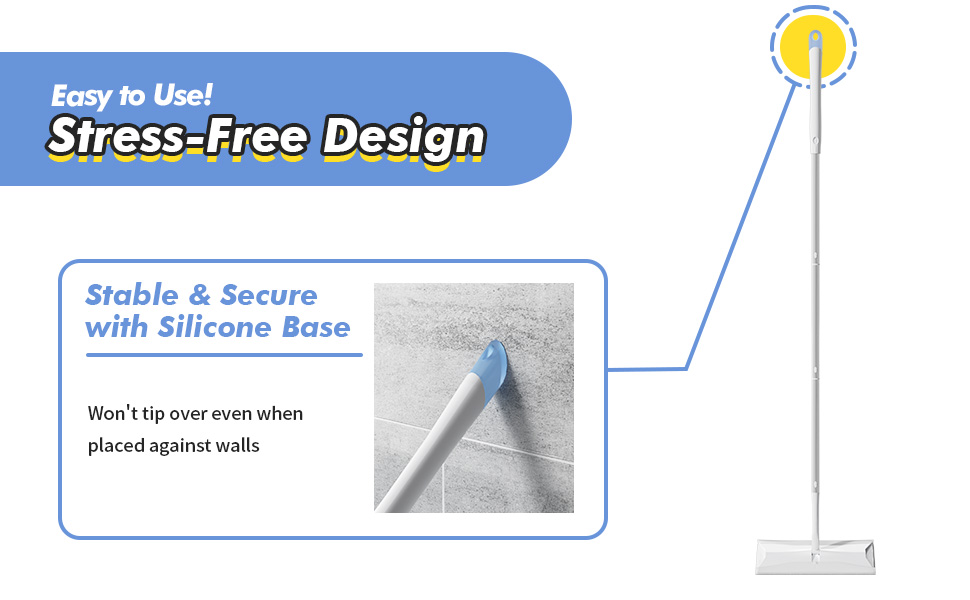 Easy to Use!
Stress-Free Design

Stable & Secure with Silicone Base

Won't tip over even when placed against walls